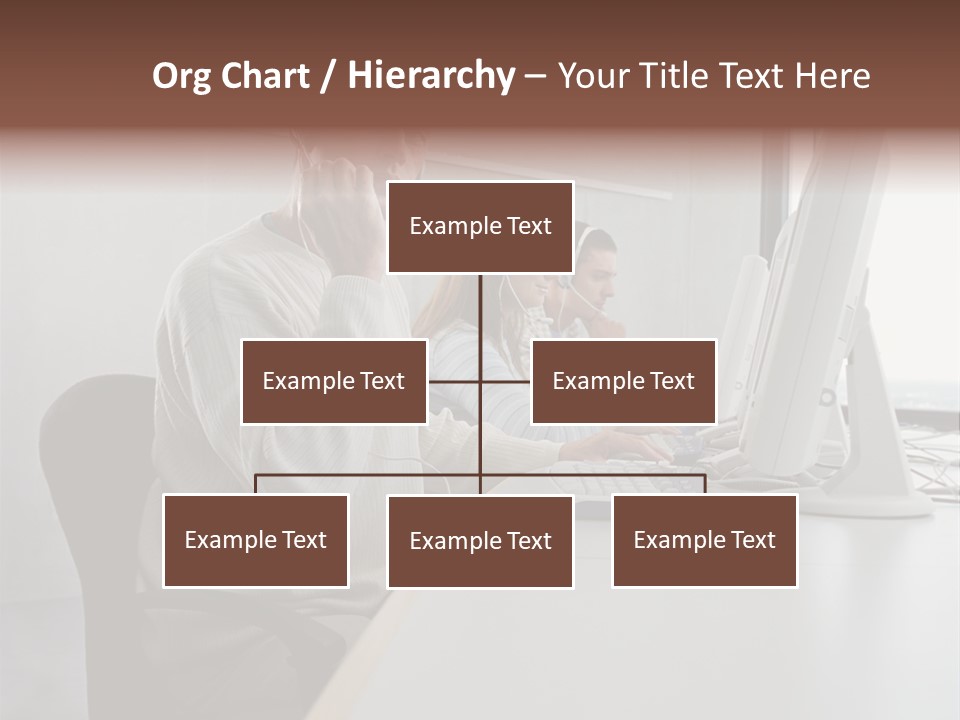 Org Chart / Hierarchy – Your Title Text Here

Example Text

Example Text

Example Text

Example Text

Example Text

Example Text